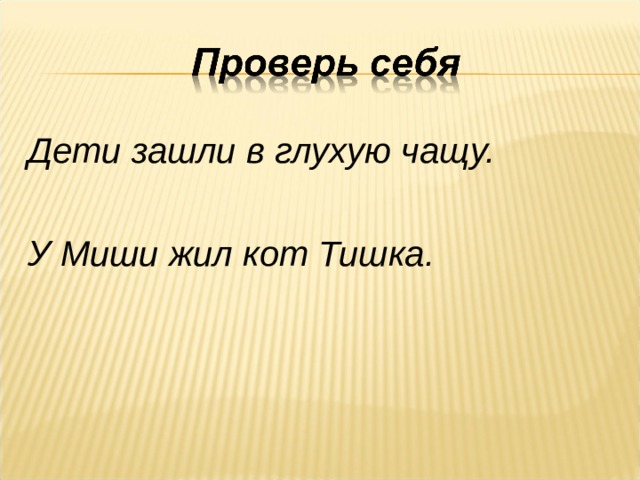 Проверь себя

Дети зашли в глухую чащу.

У Миши жил кот Тишка.